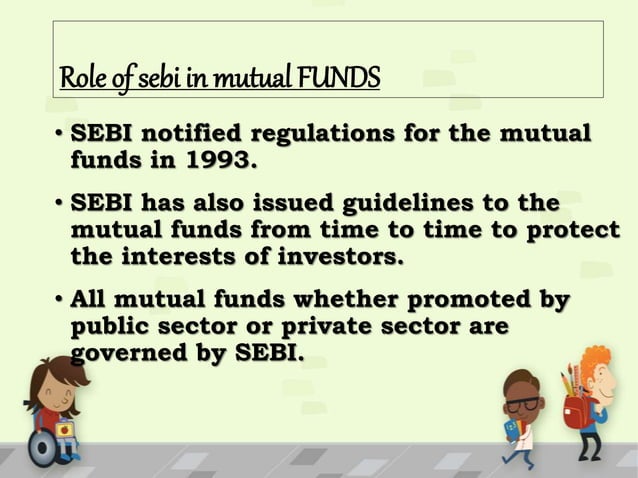 Role of sebi in mutual FUNDS

• SEBI notified regulations for the mutual funds in 1993.

• SEBI has also issued guidelines to the mutual funds from time to time to protect the interests of investors.

• All mutual funds whether promoted by public sector or private sector are governed by SEBI.